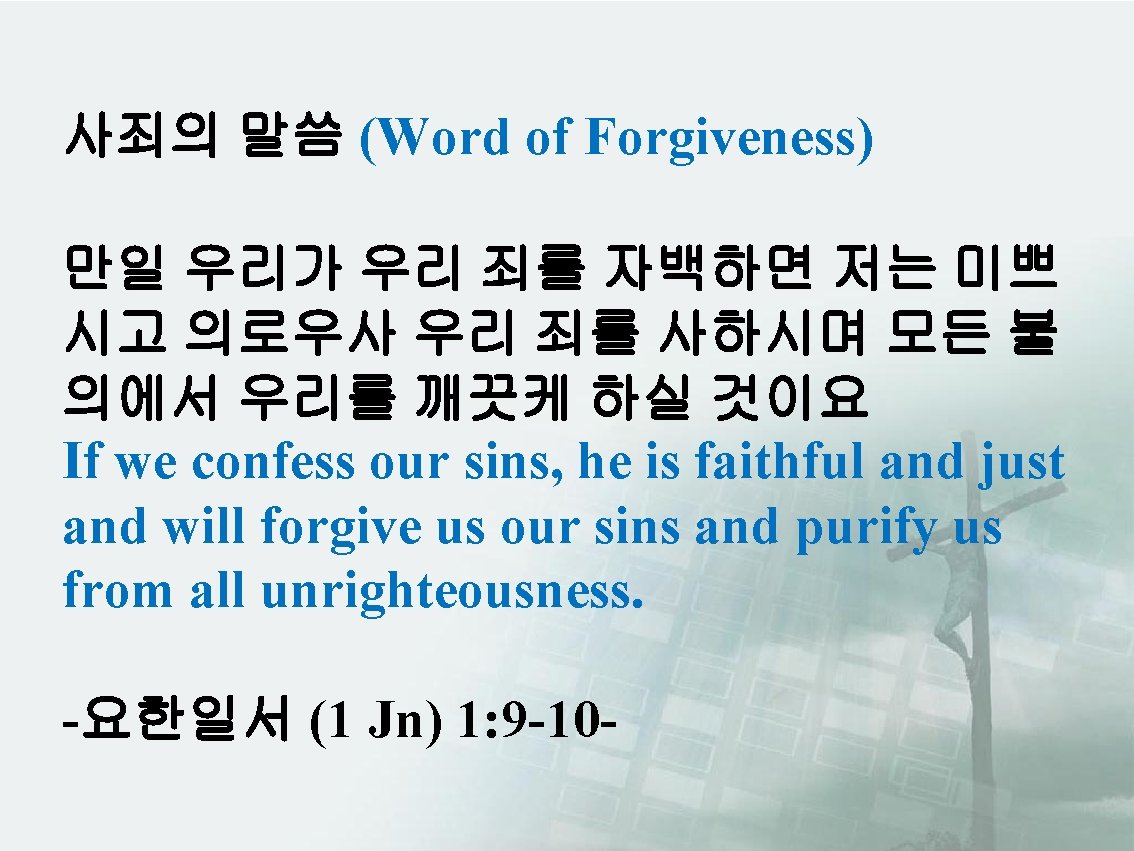 사죄의 말씀 (Word of Forgiveness)

만일 우리가 우리 죄를 자백하면 저는 미쁘시고 의로우사 우리 죄를 사하시며 모든 불의에서 우리를 깨끗케 하실 것이요
If we confess our sins, he is faithful and just and will forgive us our sins and purify us from all unrighteousness.

-요한일서 (1 Jn) 1:9-10-